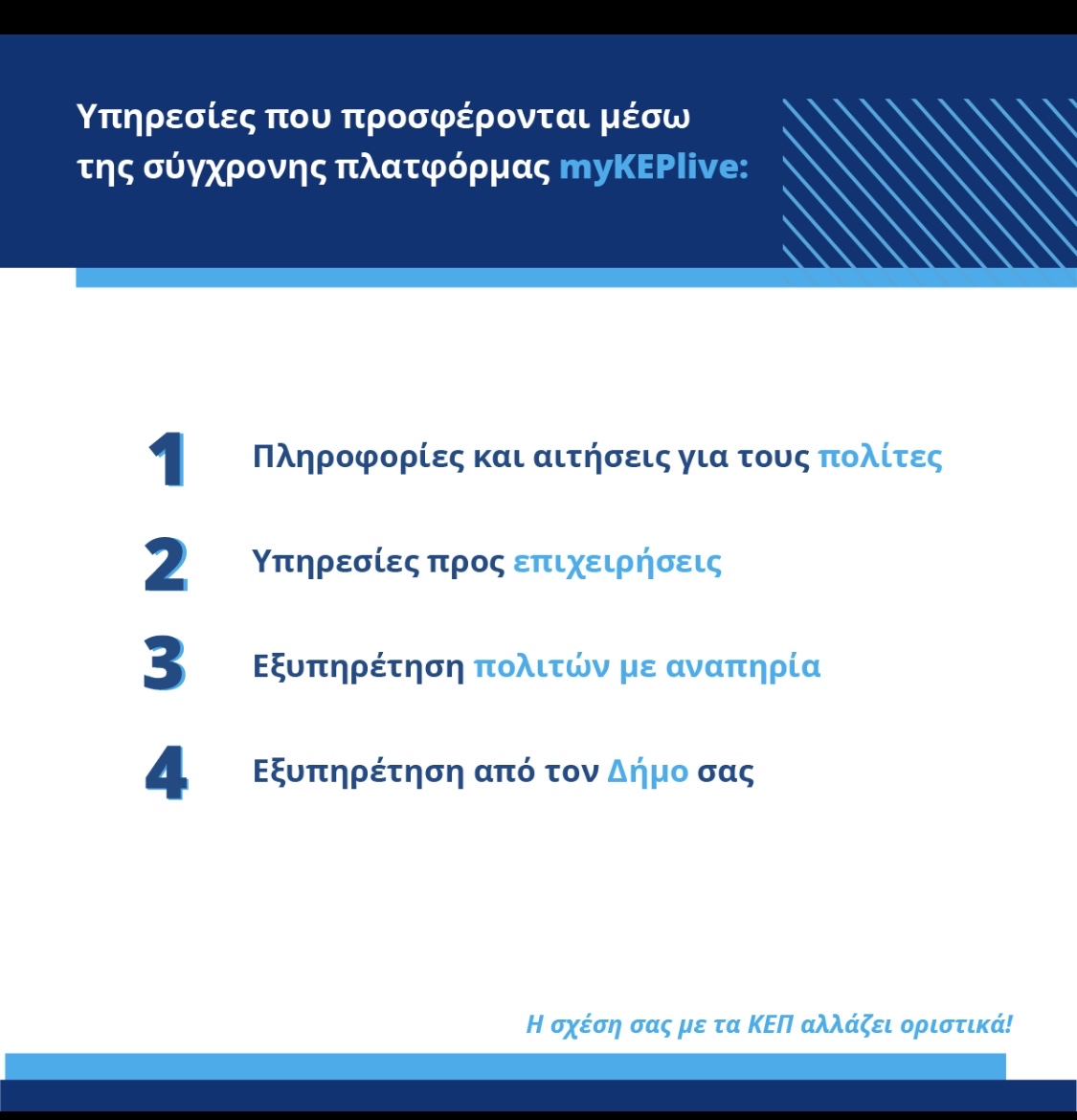 Υπηρεσίες που προσφέρονται μέσω της σύγχρονης πλατφόρμας myKEPlive:

1 Πληροφορίες και αιτήσεις για τους πολίτες

2 Υπηρεσίες προς επιχειρήσεις

3 Εξυπηρέτηση πολιτών με αναπηρία

4 Εξυπηρέτηση από τον Δήμο σας

Η σχέση σας με τα ΚΕΠ αλλάζει οριστικά!